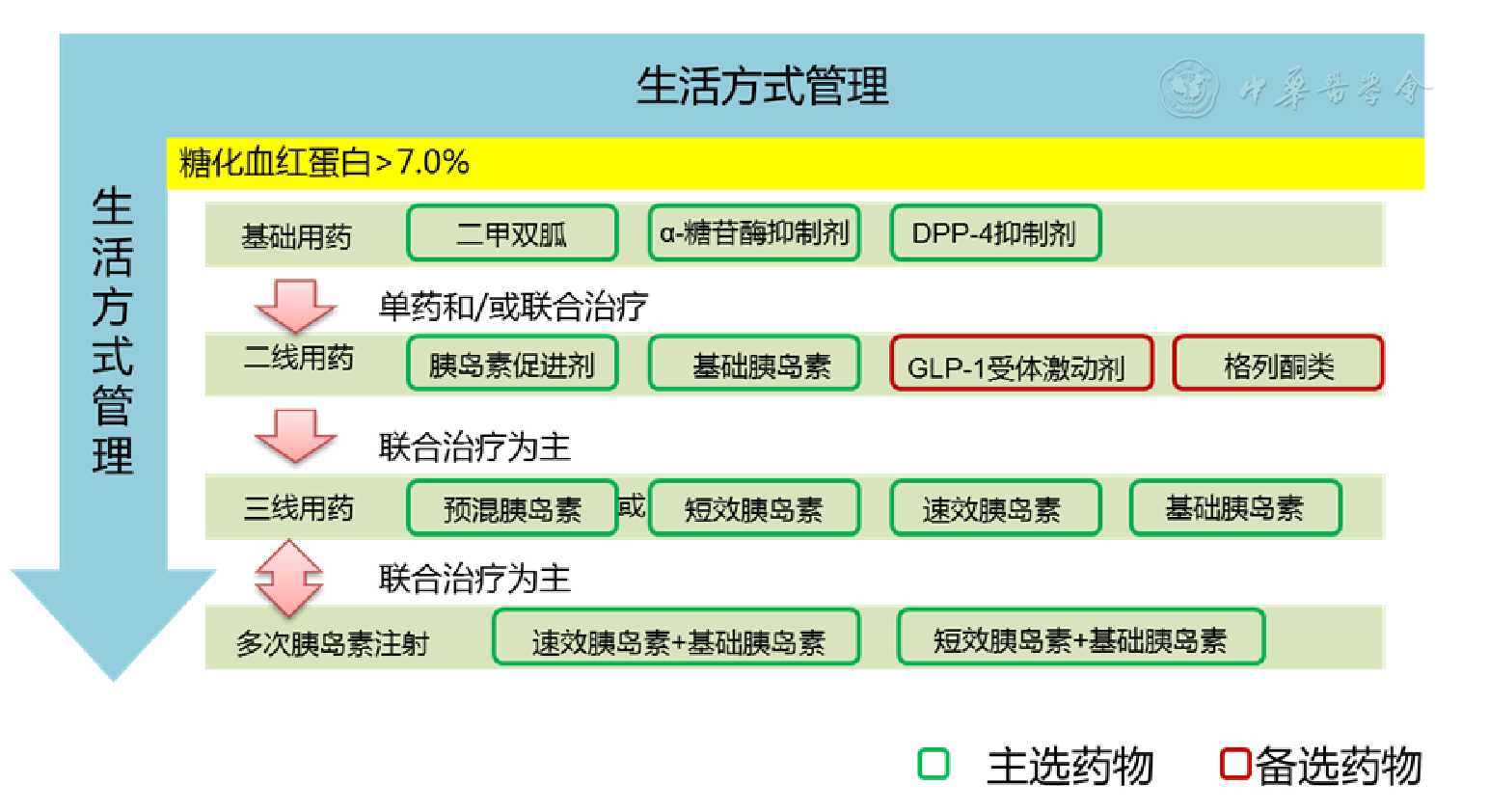 生活方式管理

中華醫學會

生活方式管理

糖化血红蛋白＞7.0%

基础用药 二甲双胍 α-糖苷酶抑制剂 DPP-4抑制剂

单药和/或联合治疗

二线用药 胰岛素促进剂 基础胰岛素 GLP-1受体激动剂 格列酮类

联合治疗为主

三线用药 预混胰岛素 或 短效胰岛素 速效胰岛素 基础胰岛素

联合治疗为主

多次胰岛素注射 速效胰岛素+基础胰岛素 短效胰岛素+基础胰岛素

主选药物 备选药物